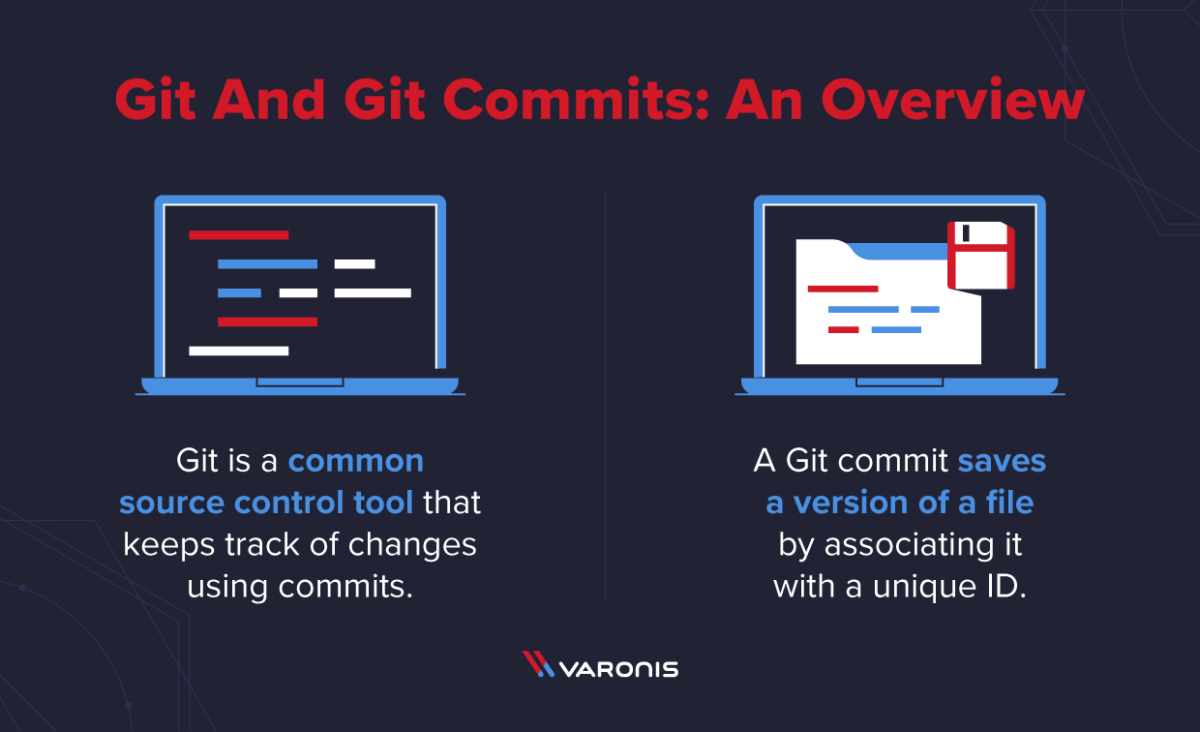 Git And Git Commits: An Overview

Git is a common source control tool that keeps track of changes using commits.

A Git commit saves a version of a file by associating it with a unique ID.

VARONIS